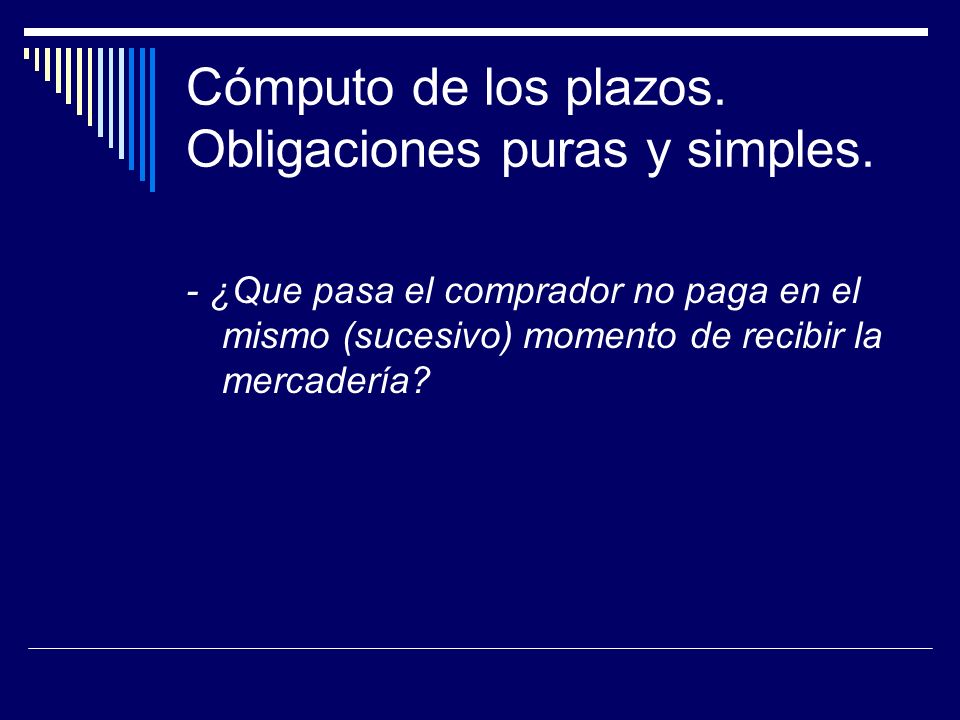 Cómputo de los plazos. Obligaciones puras y simples.

- ¿Que pasa el comprador no paga en el mismo (sucesivo) momento de recibir la mercadería?